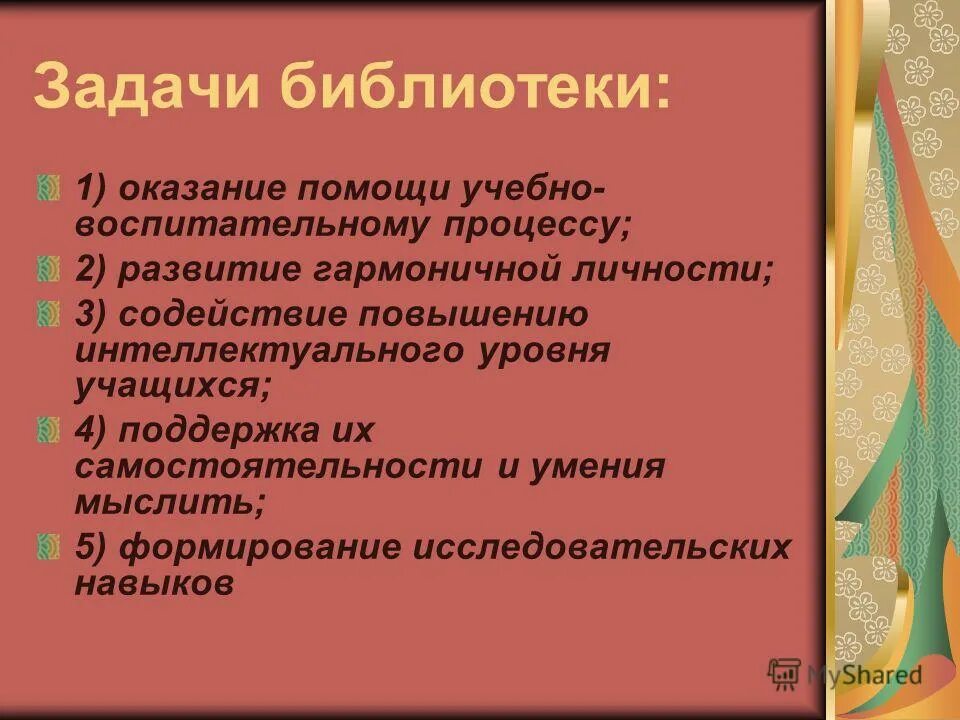 Задачи библиотеки:

1) оказание помощи учебно-воспитательному процессу;

2) развитие гармоничной личности;

3) содействие повышению интеллектуального уровня учащихся;

4) поддержка их самостоятельности и умения мыслить;

5) формирование исследовательских навыков

MyShared